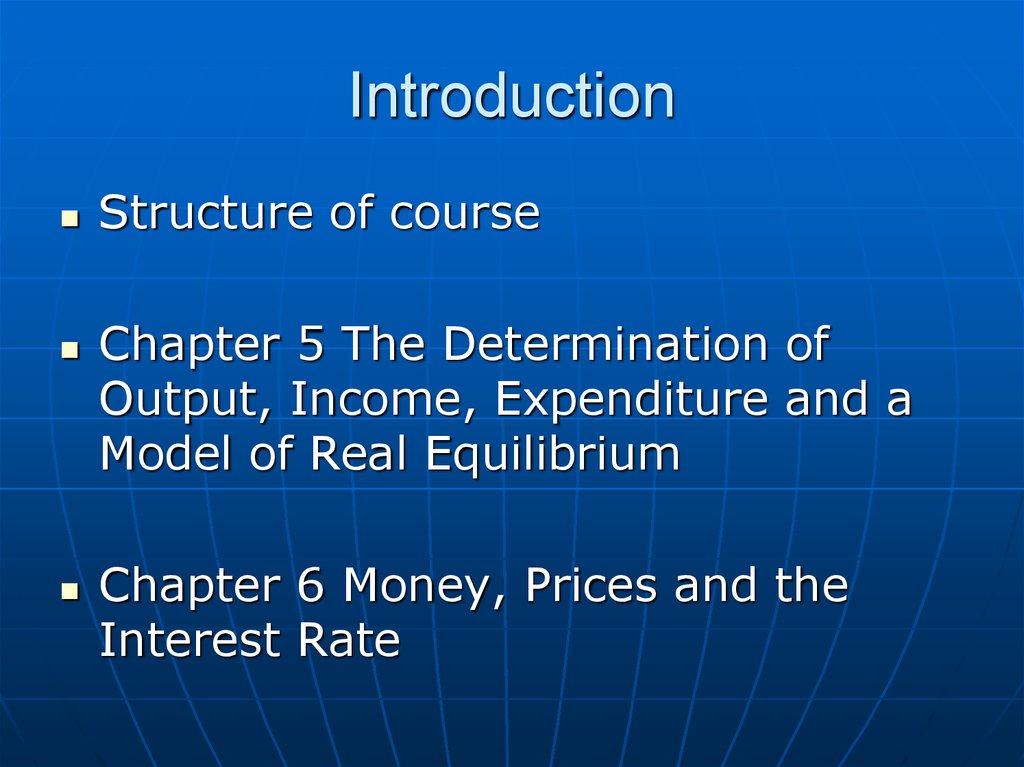 Introduction

- Structure of course

- Chapter 5 The Determination of Output, Income, Expenditure and a Model of Real Equilibrium

- Chapter 6 Money, Prices and the Interest Rate